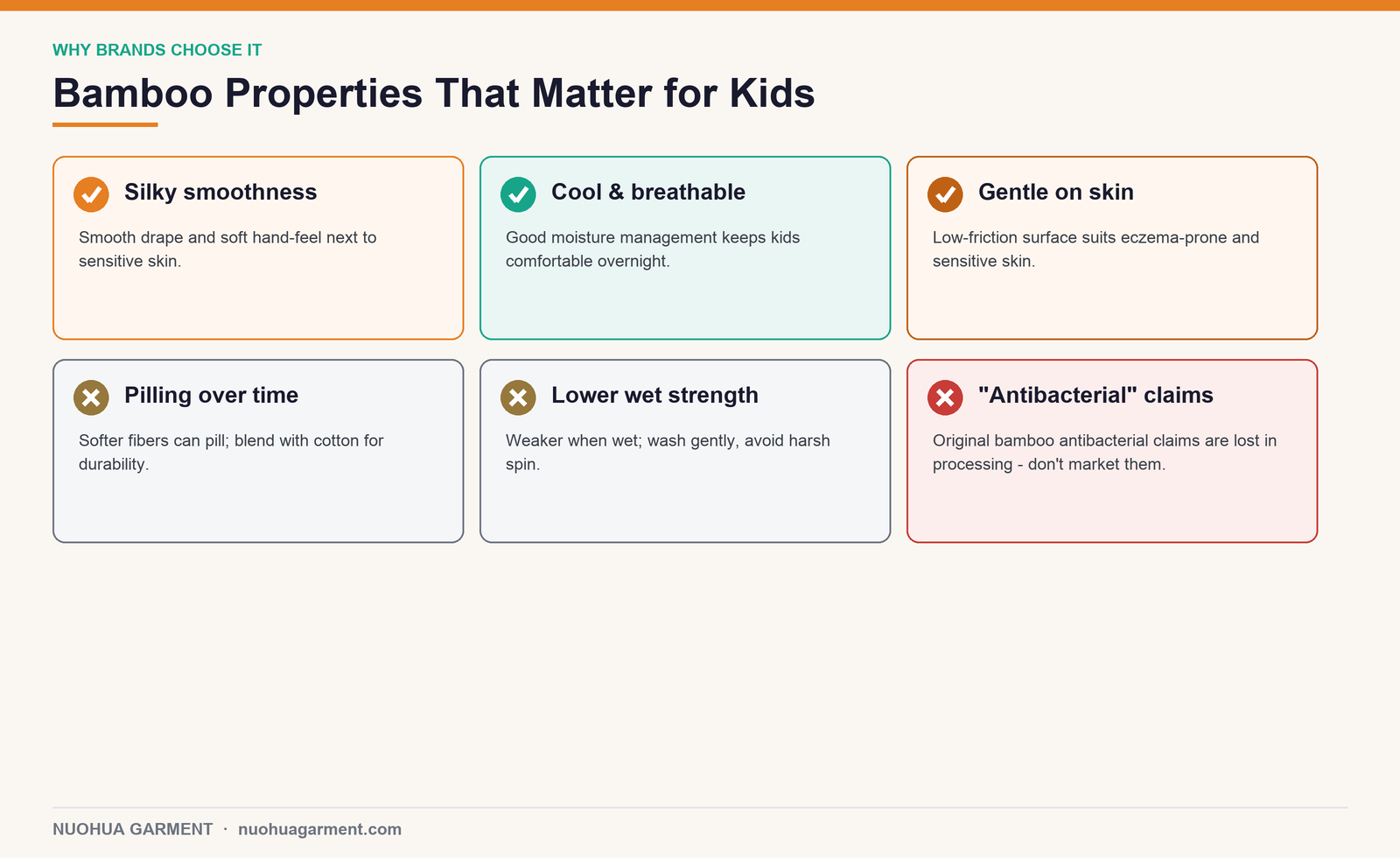 WHY BRANDS CHOOSE IT

Bamboo Properties That Matter for Kids

Silky smoothness

Smooth drape and soft hand-feel next to sensitive skin.

Cool & breathable

Good moisture management keeps kids comfortable overnight.

Gentle on skin

Low-friction surface suits eczema-prone and sensitive skin.

Pilling over time

Softer fibers can pill; blend with cotton for durability.

Lower wet strength

Weaker when wet; wash gently, avoid harsh spin.

"Antibacterial" claims

Original bamboo antibacterial claims are lost in processing - don't market them.

NUOHUA GARMENT · nuohuagarment.com